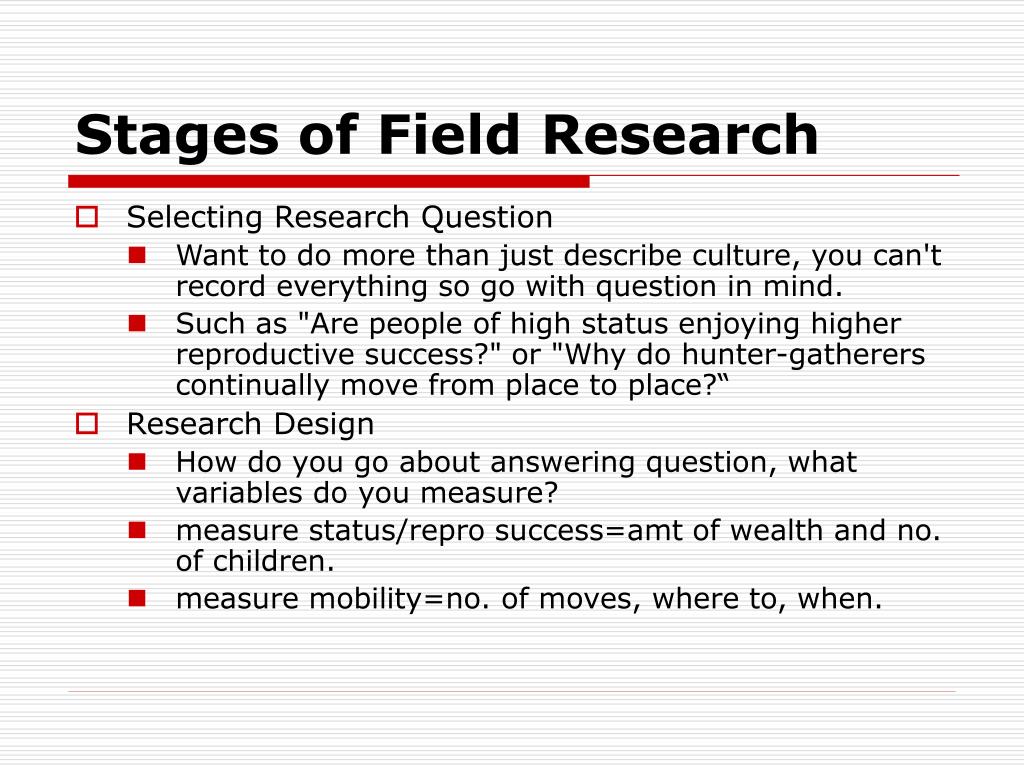 Stages of Field Research

Selecting Research Question

Want to do more than just describe culture, you can't record everything so go with question in mind.

Such as "Are people of high status enjoying higher reproductive success?" or "Why do hunter-gatherers continually move from place to place?“

Research Design

How do you go about answering question, what variables do you measure?

measure status/repro success=amt of wealth and no. of children.

measure mobility=no. of moves, where to, when.